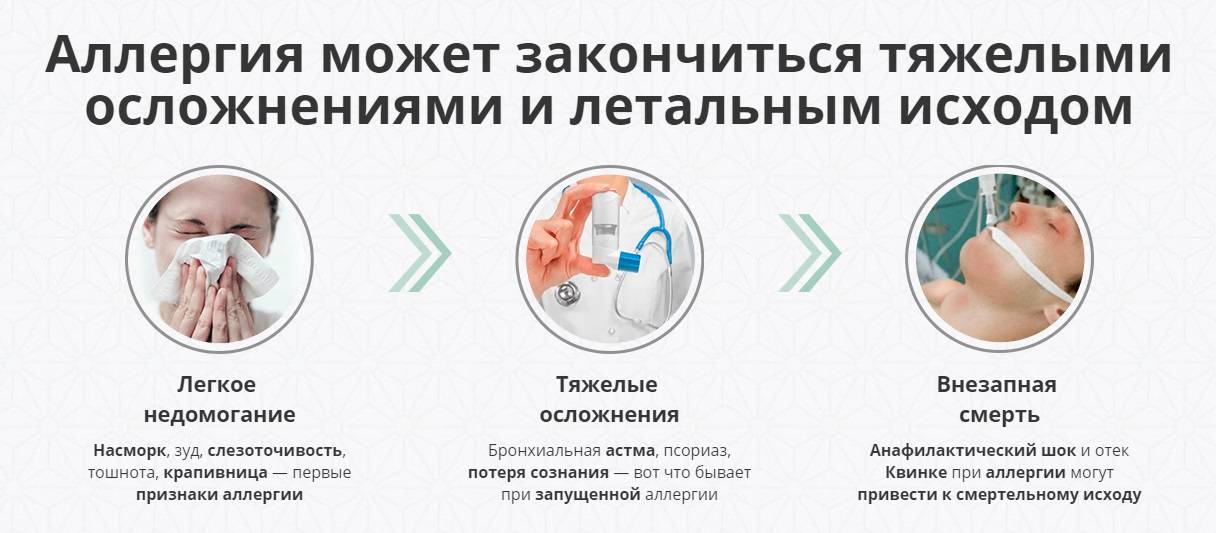 Аллергия может закончиться тяжелыми осложнениями и летальным исходом

Легкое недомогание

Насморк, зуд, слезоточивость, тошнота, крапивница — первые признаки аллергии

Тяжелые осложнения

Бронхиальная астма, псориаз, потеря сознания — вот что бывает при запущенной аллергии

Внезапная смерть

Анафилактический шок и отек Квинке при аллергии могут привести к смертельному исходу